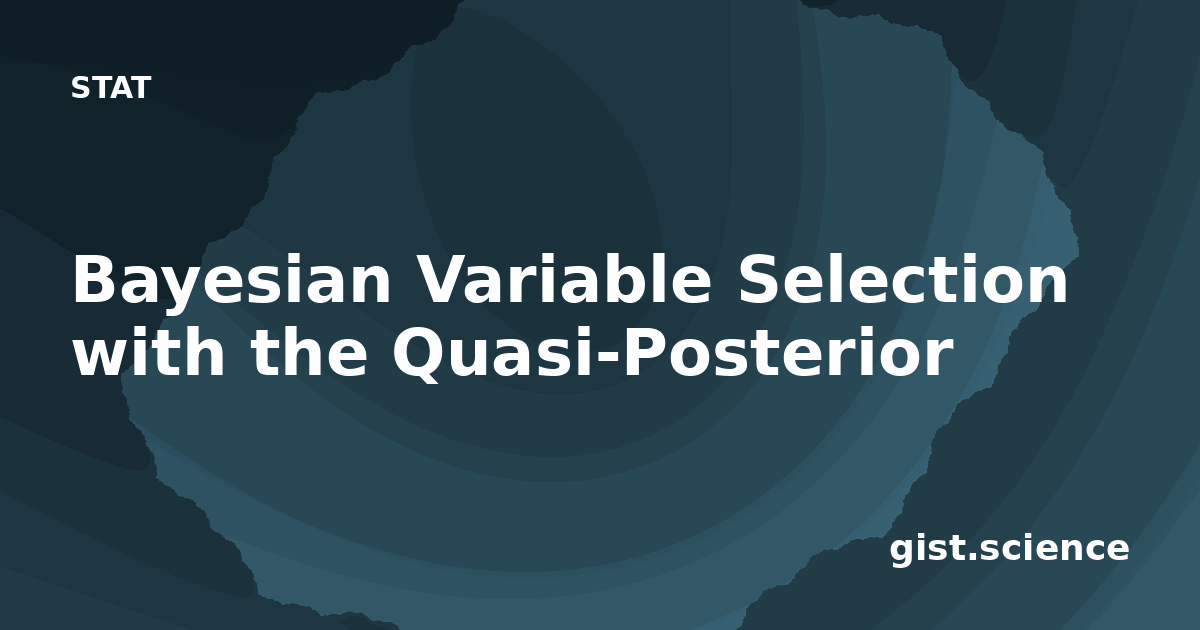 STAT

Bayesian Variable Selection with the Quasi-Posterior

gist.science